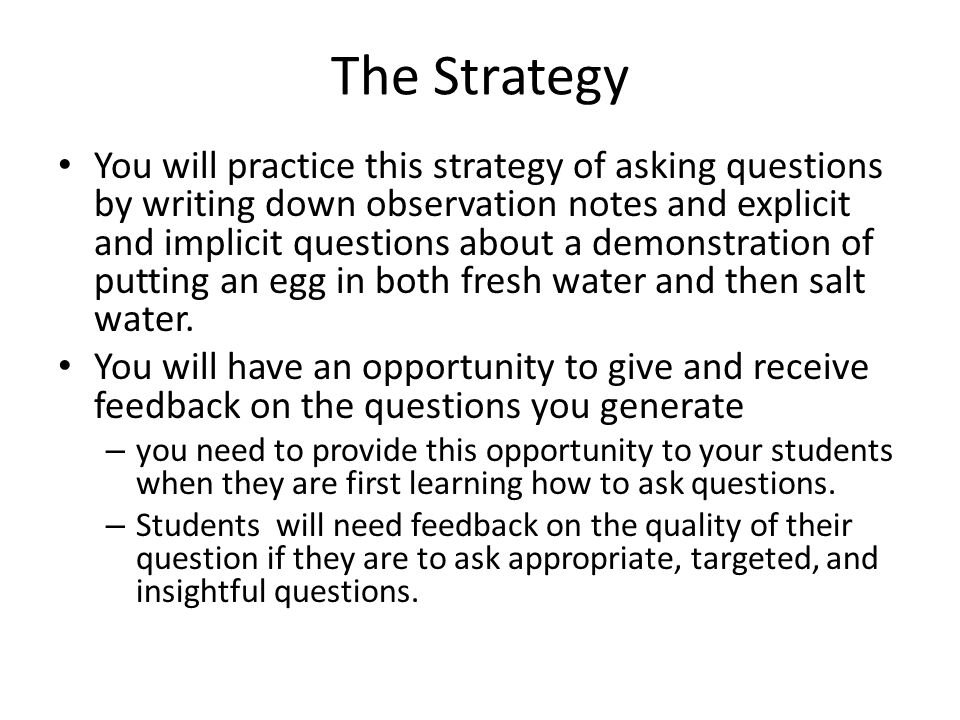 The Strategy

• You will practice this strategy of asking questions by writing down observation notes and explicit and implicit questions about a demonstration of putting an egg in both fresh water and then salt water.

• You will have an opportunity to give and receive feedback on the questions you generate

– you need to provide this opportunity to your students when they are first learning how to ask questions.

– Students will need feedback on the quality of their question if they are to ask appropriate, targeted, and insightful questions.